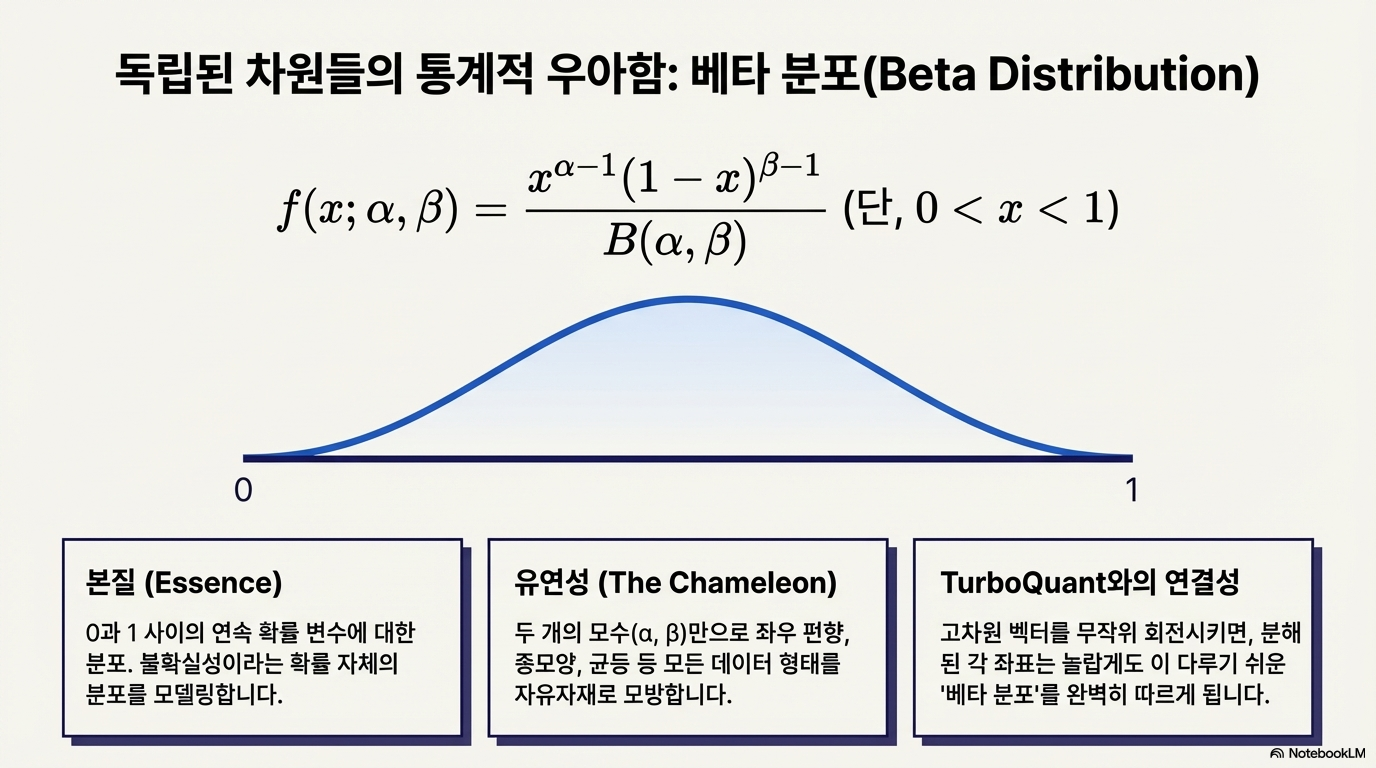 독립된 차원들의 통계적 우아함: 베타 분포(Beta Distribution)

$f(x; \alpha, \beta) = \frac{x^{\alpha-1}(1-x)^{\beta-1}}{B(\alpha, \beta)}$ (단, $0 < x < 1$)

0

1

본질 (Essence)

0과 1 사이의 연속 확률 변수에 대한 분포. 불확실성이라는 확률 자체의 분포를 모델링합니다.

유연성 (The Chameleon)

두 개의 모수(α, β)만으로 좌우 편향, 종모양, 균등 등 모든 데이터 형태를 자유자재로 모방합니다.

TurboQuant와의 연결성

고차원 벡터를 무작위 회전시키면, 분해된 각 좌표는 놀랍게도 이 다루기 쉬운 '베타 분포'를 완벽히 따르게 됩니다.

NotebookLM